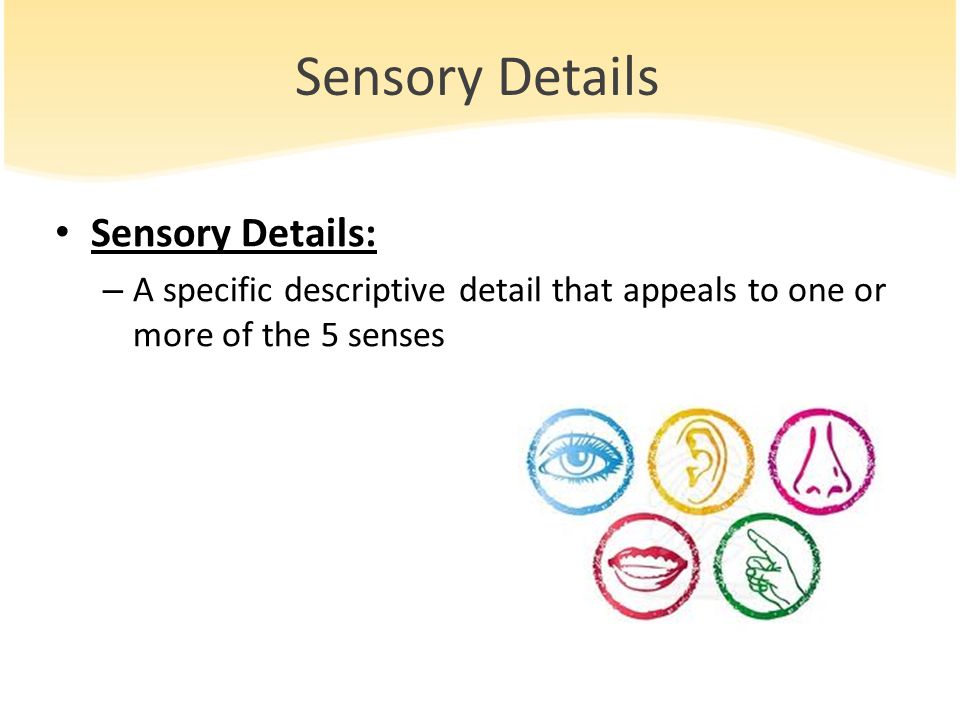 Sensory Details

• Sensory Details:
– A specific descriptive detail that appeals to one or more of the 5 senses